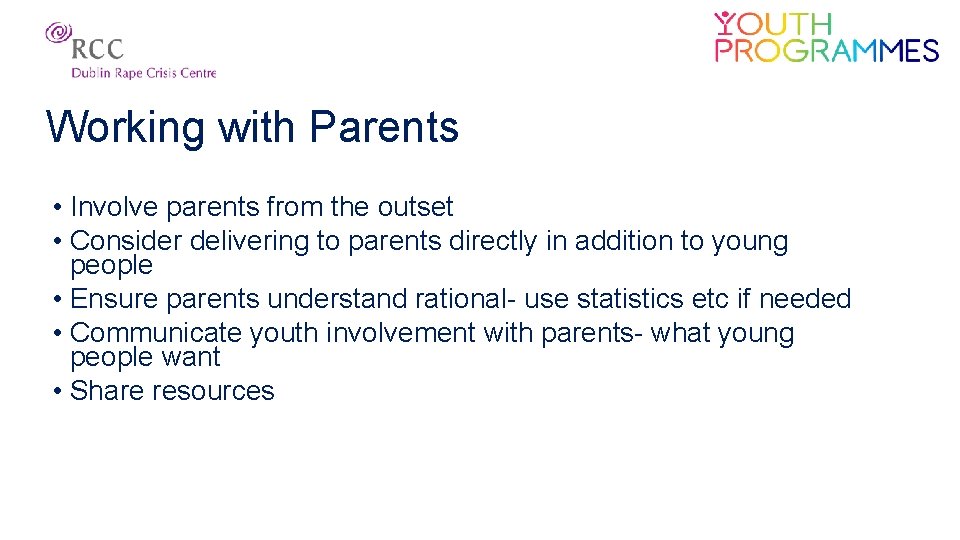 RCC
Dublin Rape Crisis Centre

YOUTH
PROGRAMMES

Working with Parents

• Involve parents from the outset
• Consider delivering to parents directly in addition to young people
• Ensure parents understand rational- use statistics etc if needed
• Communicate youth involvement with parents- what young people want
• Share resources